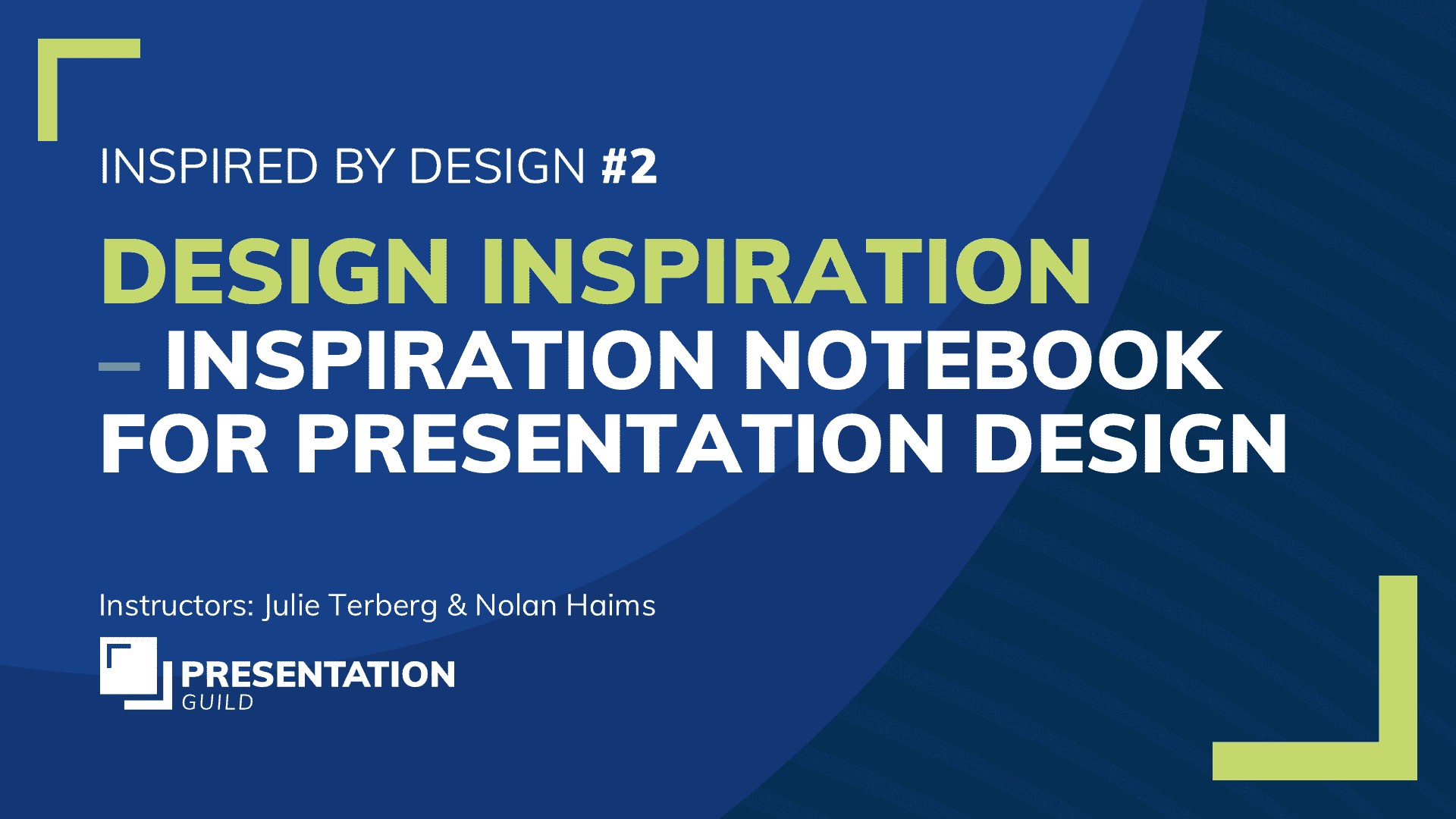 INSPIRED BY DESIGN #2

DESIGN INSPIRATION – INSPIRATION NOTEBOOK FOR PRESENTATION DESIGN

Instructors: Julie Terberg & Nolan Haims

PRESENTATION GUILD